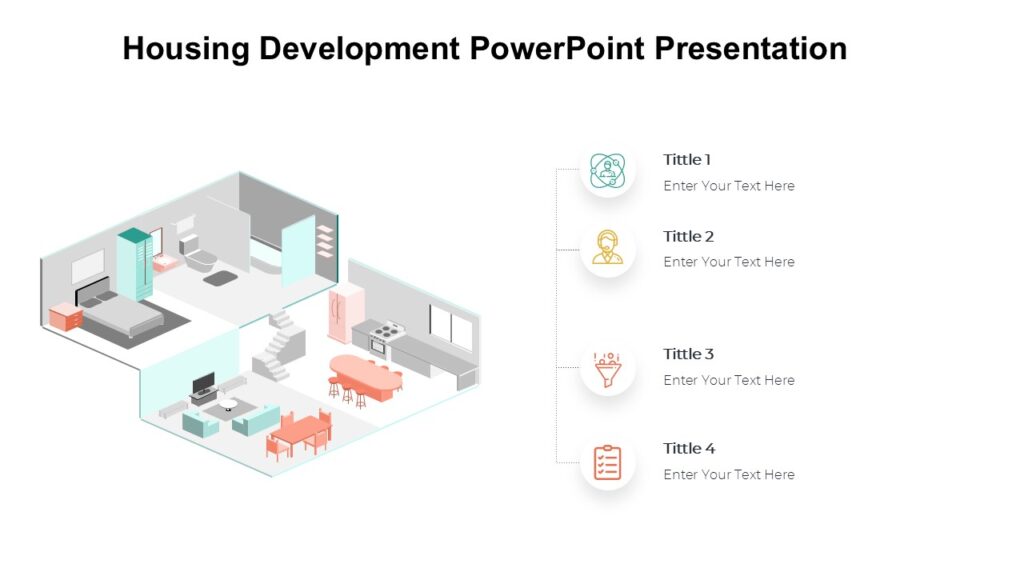 Housing Development PowerPoint Presentation

Tittle 1
Enter Your Text Here

Tittle 2
Enter Your Text Here

Tittle 3
Enter Your Text Here

Tittle 4
Enter Your Text Here